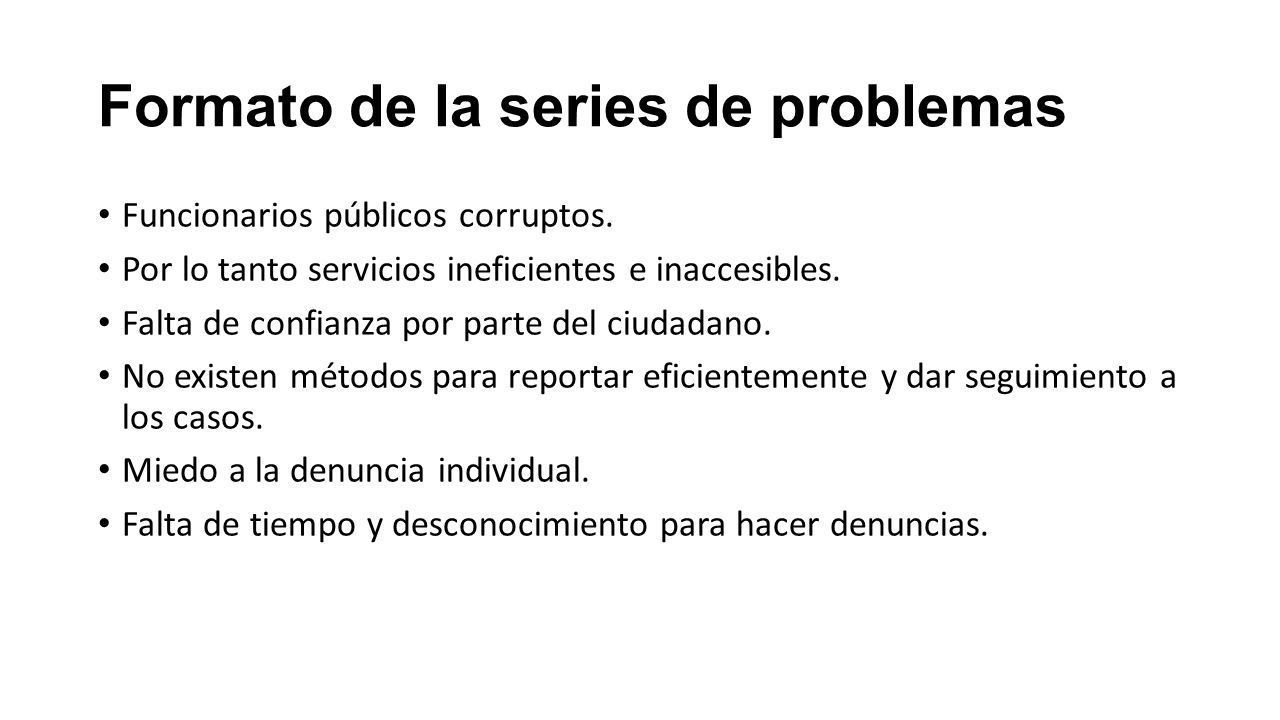 Formato de la series de problemas

• Funcionarios públicos corruptos.
• Por lo tanto servicios ineficientes e inaccesibles.
• Falta de confianza por parte del ciudadano.
• No existen métodos para reportar eficientemente y dar seguimiento a los casos.
• Miedo a la denuncia individual.
• Falta de tiempo y desconocimiento para hacer denuncias.